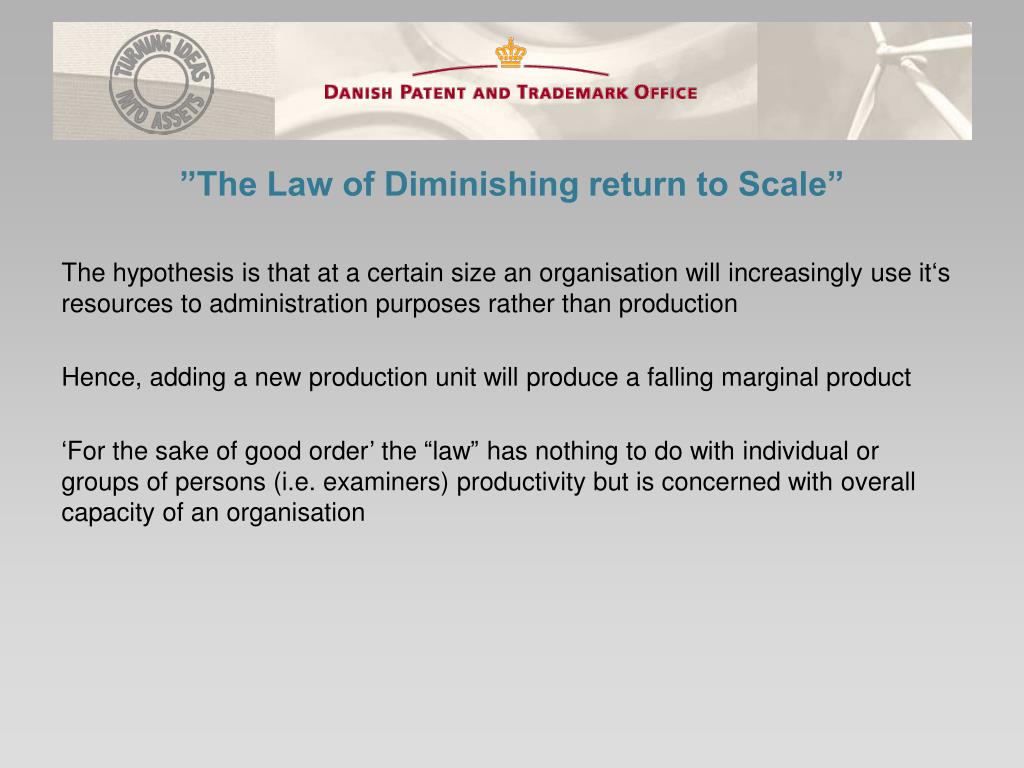 TURNING IDEAS INTO ASSETS

DANISH PATENT AND TRADEMARK OFFICE

”The Law of Diminishing return to Scale”

The hypothesis is that at a certain size an organisation will increasingly use it‘s resources to administration purposes rather than production

Hence, adding a new production unit will produce a falling marginal product

‘For the sake of good order’ the “law” has nothing to do with individual or groups of persons (i.e. examiners) productivity but is concerned with overall capacity of an organisation